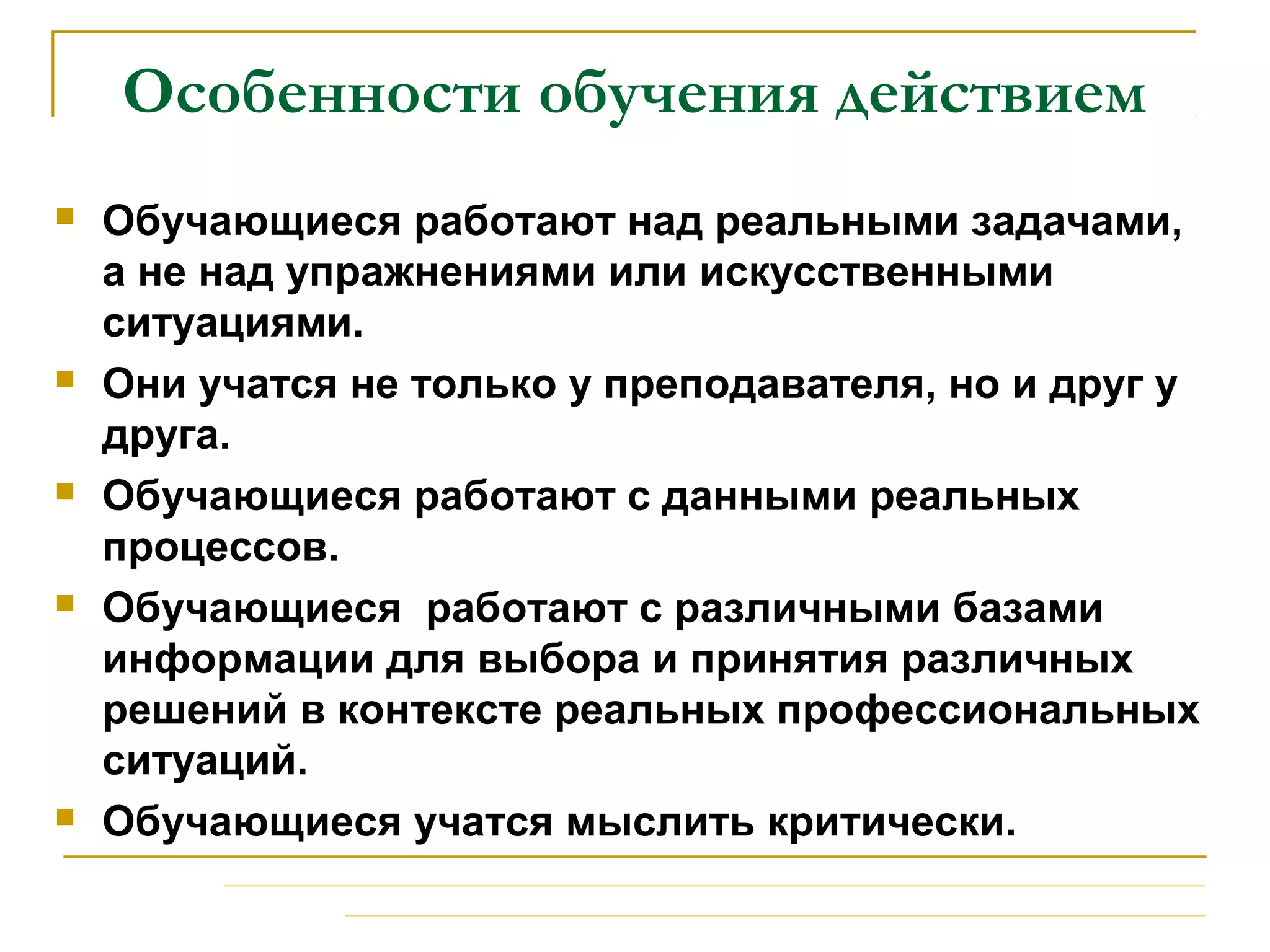 Особенности обучения действием

Обучающиеся работают над реальными задачами, а не над упражнениями или искусственными ситуациями.

Они учатся не только у преподавателя, но и друг у друга.

Обучающиеся работают с данными реальных процессов.

Обучающиеся работают с различными базами информации для выбора и принятия различных решений в контексте реальных профессиональных ситуаций.

Обучающиеся учатся мыслить критически.